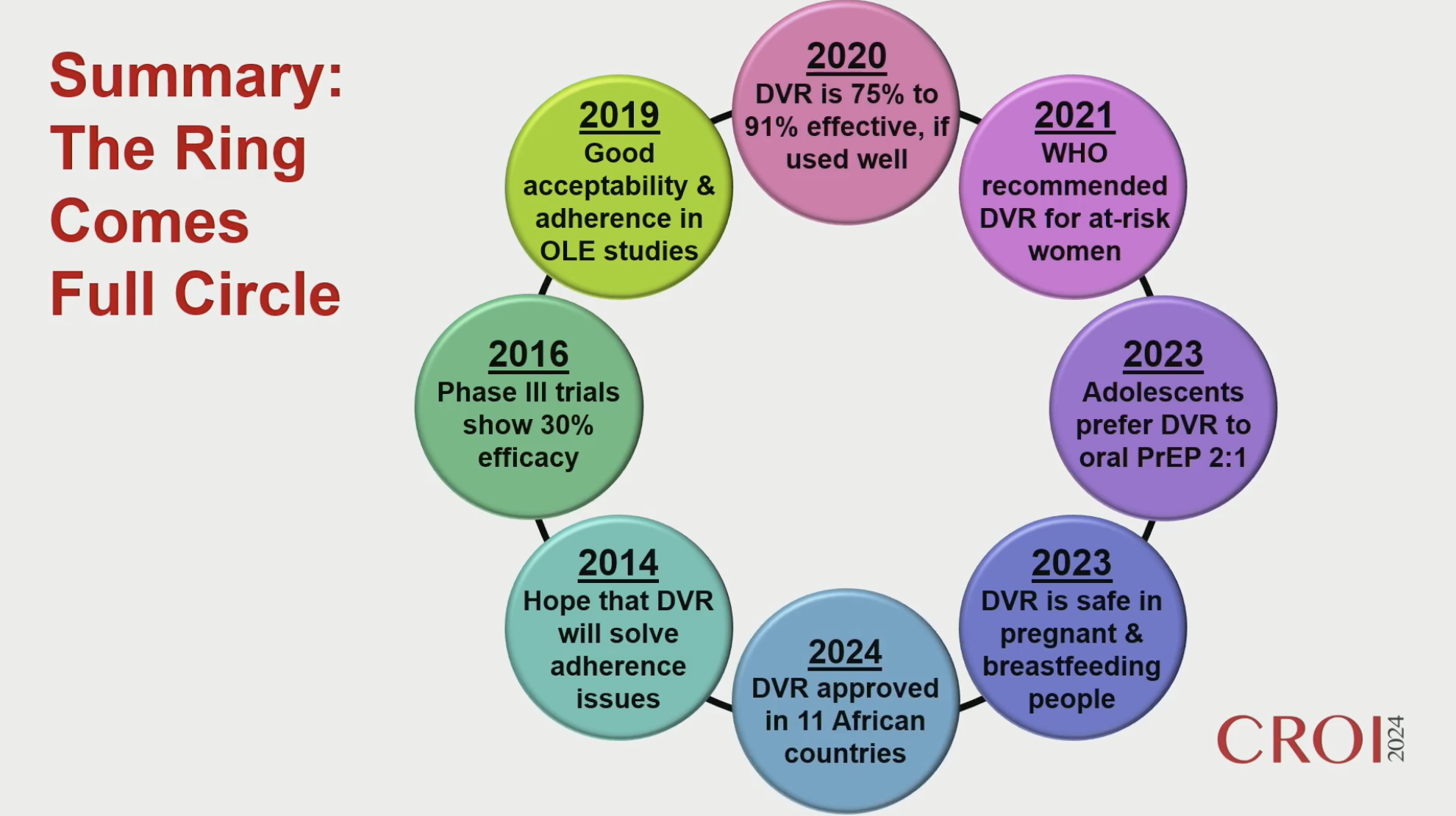 Summary: The Ring Comes Full Circle

2014
Hope that DVR will solve adherence issues

2016
Phase III trials show 30% efficacy

2019
Good acceptability & adherence in OLE studies

2020
DVR is 75% to 91% effective, if used well

2021
WHO recommended DVR for at-risk women

2023
Adolescents prefer DVR to oral PrEP 2:1

2023
DVR is safe in pregnant & breastfeeding people

2024
DVR approved in 11 African countries

CROI 2024